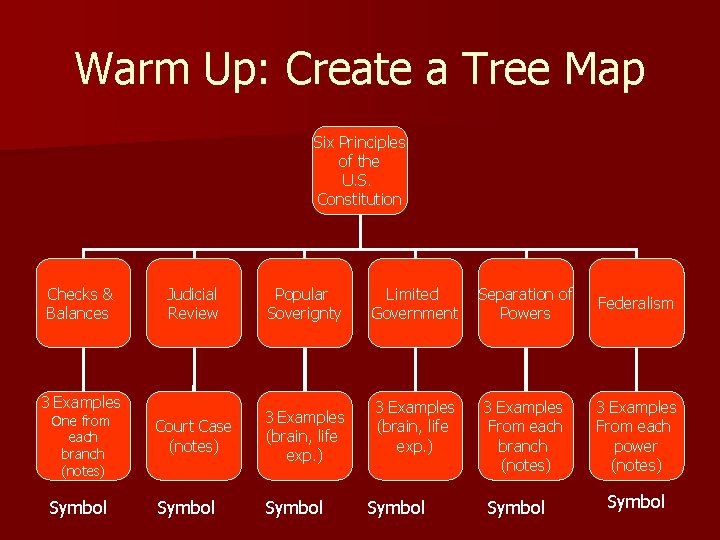 Warm Up: Create a Tree Map

Six Principles of the U.S. Constitution

Checks & Balances

Judicial Review

Popular Soverignty

Limited Government

Separation of Powers

Federalism

3 Examples One from each branch (notes)

Court Case (notes)

3 Examples (brain, life exp.)

3 Examples (brain, life exp.)

3 Examples From each branch (notes)

3 Examples From each power (notes)

Symbol

Symbol

Symbol

Symbol

Symbol

Symbol